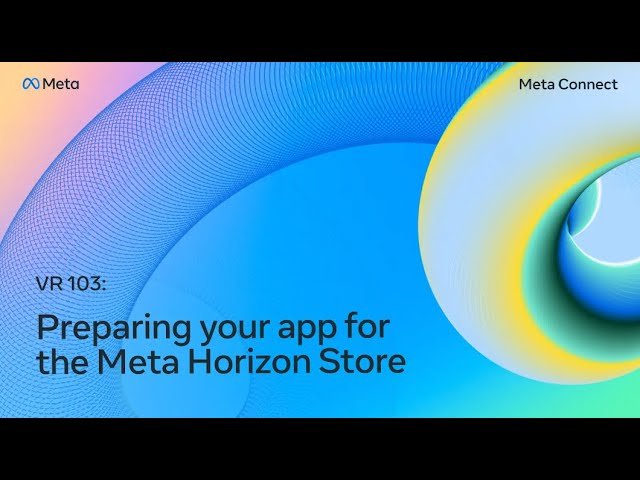 Meta

Meta Connect

VR 103:

Preparing your app for the Meta Horizon Store